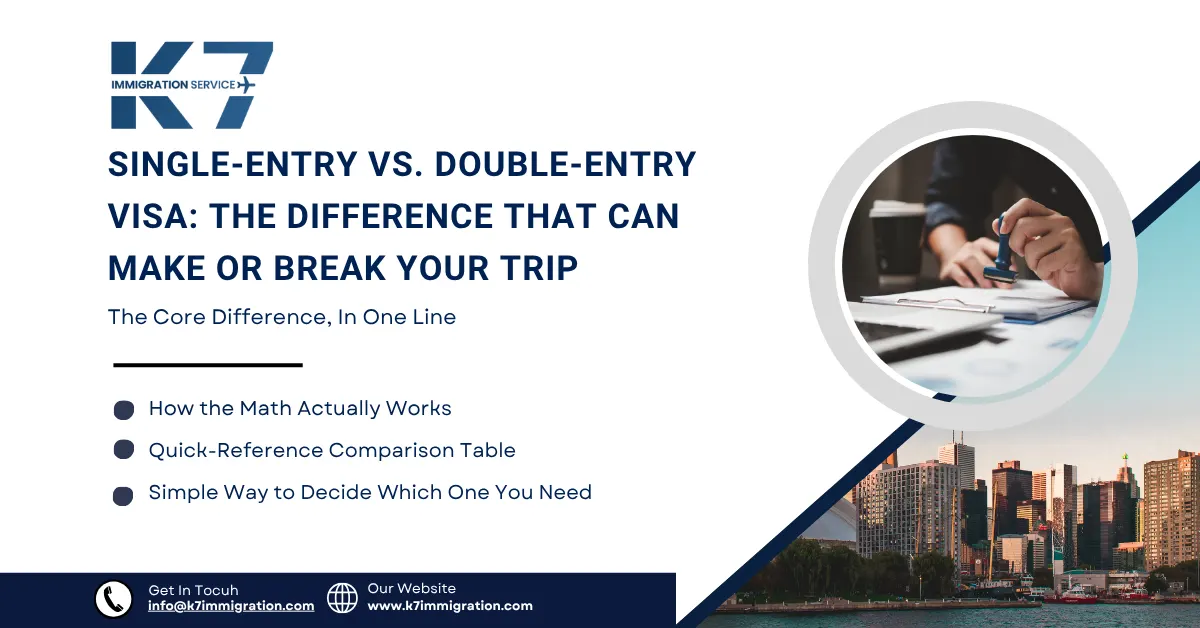 K7
IMMIGRATION SERVICE

SINGLE-ENTRY VS. DOUBLE-ENTRY VISA: THE DIFFERENCE THAT CAN MAKE OR BREAK YOUR TRIP

The Core Difference, In One Line

How the Math Actually Works

Quick-Reference Comparison Table

Simple Way to Decide Which One You Need

Get In Tocuh
info@k7immigration.com

Our Website
www.k7immigration.com